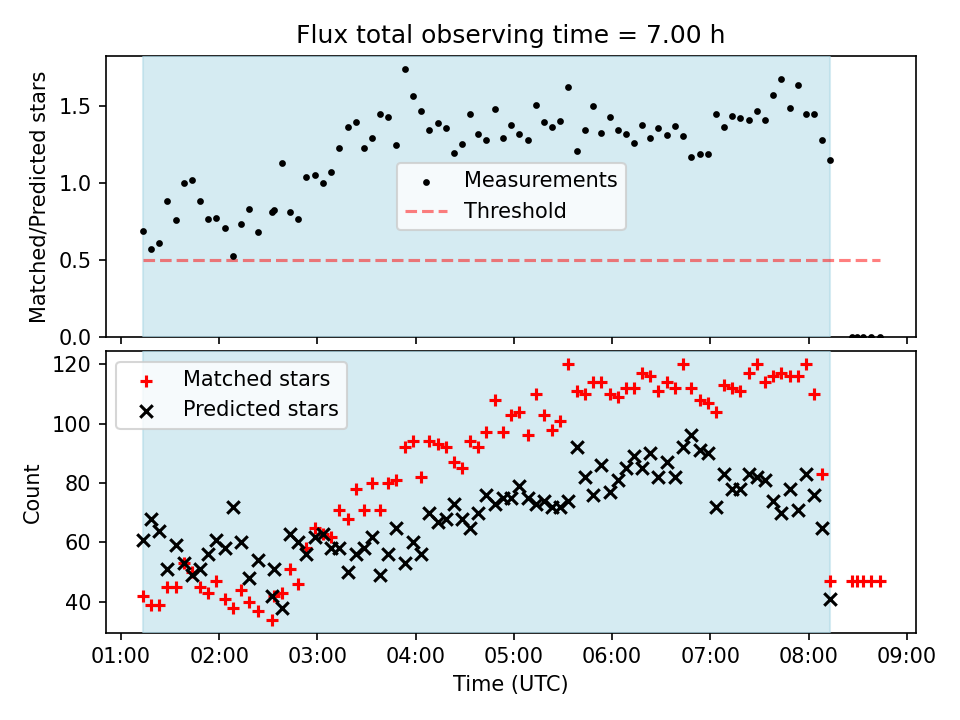 Flux total observing time = 7.00 h

Matched/Predicted stars

1.5
1.0
0.5
0.0

Measurements
Threshold

Count

120
100
80
60
40

Matched stars
Predicted stars

01:00 02:00 03:00 04:00 05:00 06:00 07:00 08:00 09:00
Time (UTC)